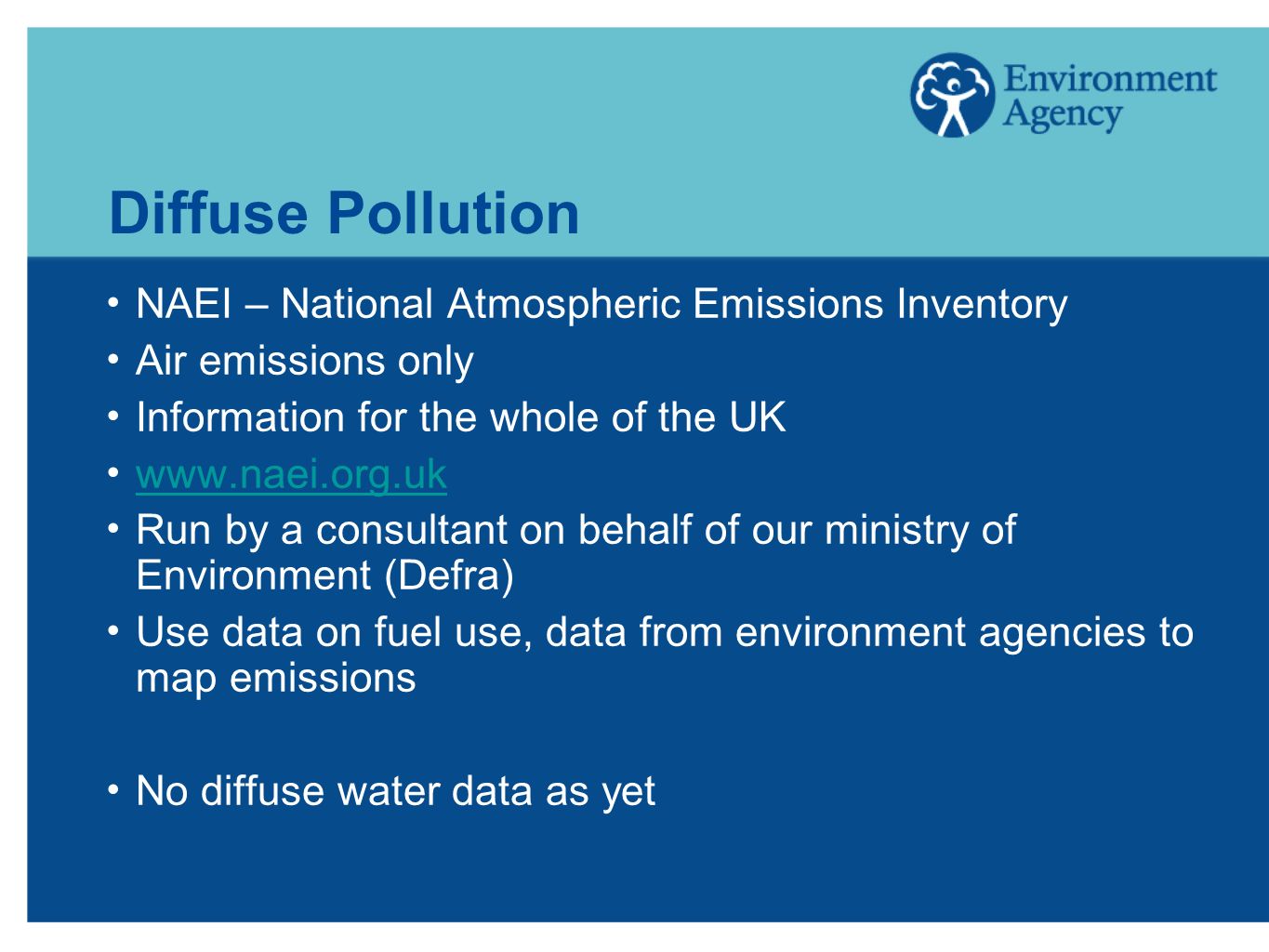 Environment Agency

Diffuse Pollution

• NAEI – National Atmospheric Emissions Inventory
• Air emissions only
• Information for the whole of the UK
• www.naei.org.uk
• Run by a consultant on behalf of our ministry of Environment (Defra)
• Use data on fuel use, data from environment agencies to map emissions

• No diffuse water data as yet